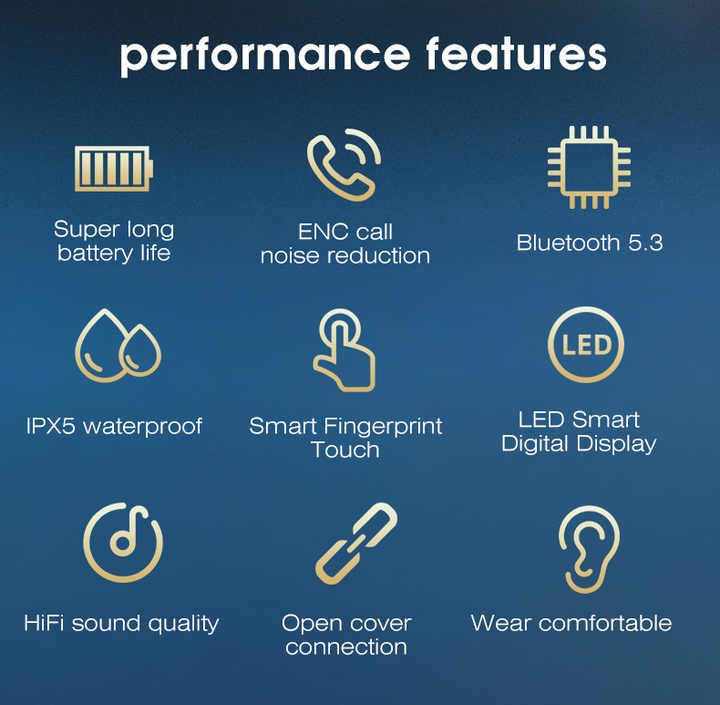 performance features

Super long battery life

ENC call noise reduction

Bluetooth 5.3

IPX5 waterproof

Smart Fingerprint Touch

LED

LED Smart Digital Display

HiFi sound quality

Open cover connection

Wear comfortable